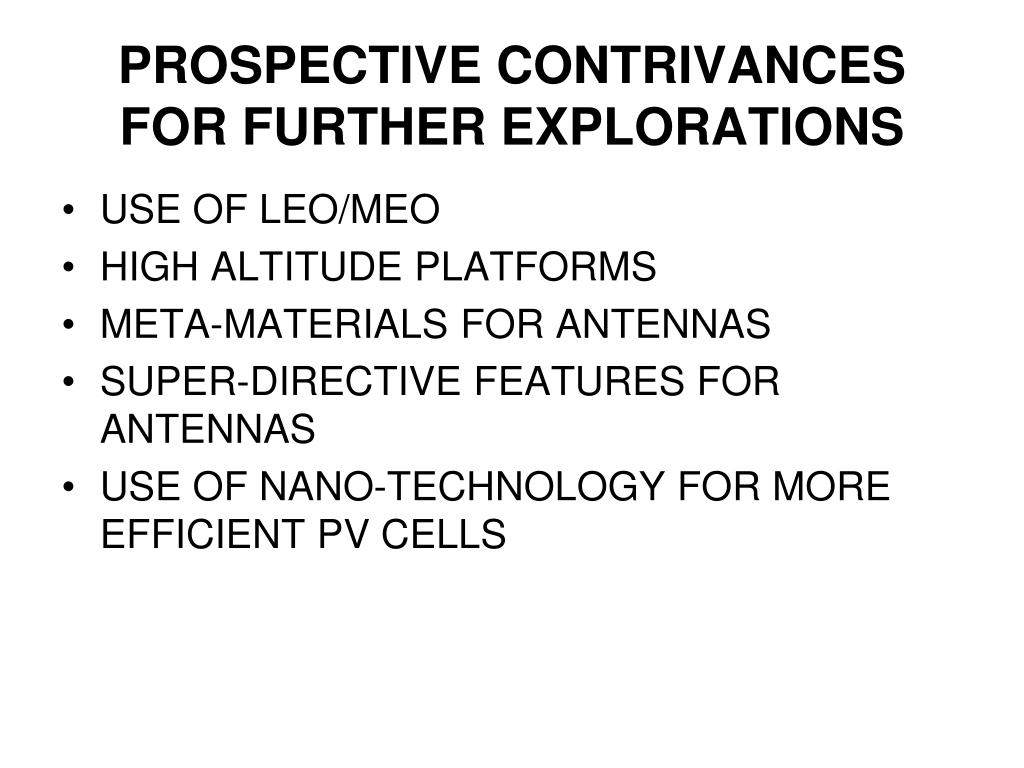 PROSPECTIVE CONTRIVANCES FOR FURTHER EXPLORATIONS

• USE OF LEO/MEO
• HIGH ALTITUDE PLATFORMS
• META-MATERIALS FOR ANTENNAS
• SUPER-DIRECTIVE FEATURES FOR ANTENNAS
• USE OF NANO-TECHNOLOGY FOR MORE EFFICIENT PV CELLS